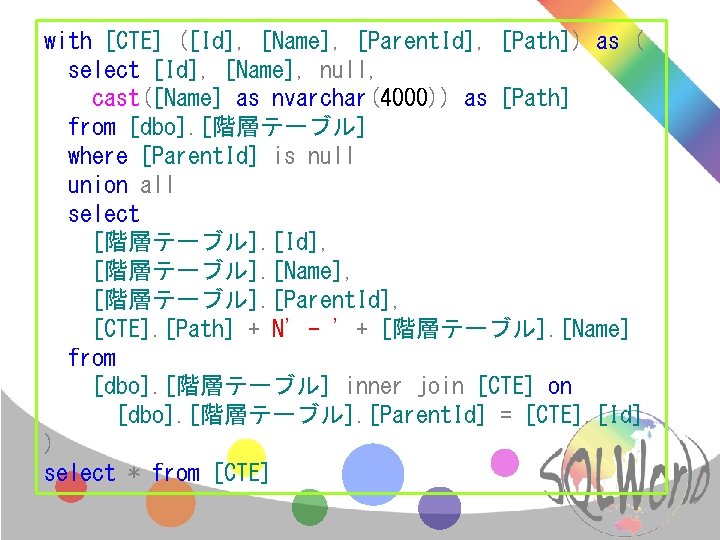 with [CTE] ([Id], [Name], [ParentId], [Path]) as (
  select [Id], [Name], null,
    cast([Name] as nvarchar(4000)) as [Path]
  from [dbo].[階層テーブル]
  where [ParentId] is null
  union all
  select
    [階層テーブル].[Id],
    [階層テーブル].[Name],
    [階層テーブル].[ParentId],
    [CTE].[Path] + N' - ' + [階層テーブル].[Name]
  from
    [dbo].[階層テーブル] inner join [CTE] on
      [dbo].[階層テーブル].[ParentId] = [CTE].[Id]
)
select * from [CTE]

SQLWorld